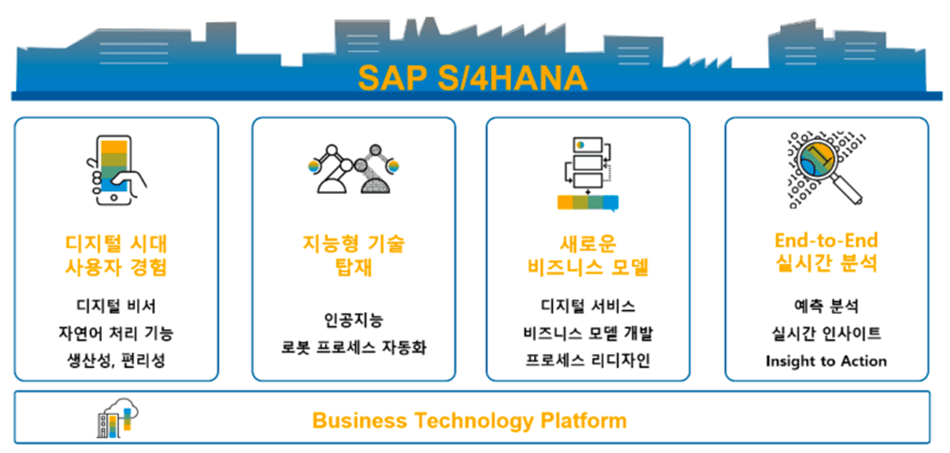 SAP S/4HANA

디지털 시대 사용자 경험

디지털 비서
자연어 처리 기능
생산성, 편리성

지능형 기술 탑재

인공지능
로봇 프로세스 자동화

새로운 비즈니스 모델

디지털 서비스
비즈니스 모델 개발
프로세스 리디자인

End-to-End 실시간 분석

예측 분석
실시간 인사이트
Insight to Action

Business Technology Platform